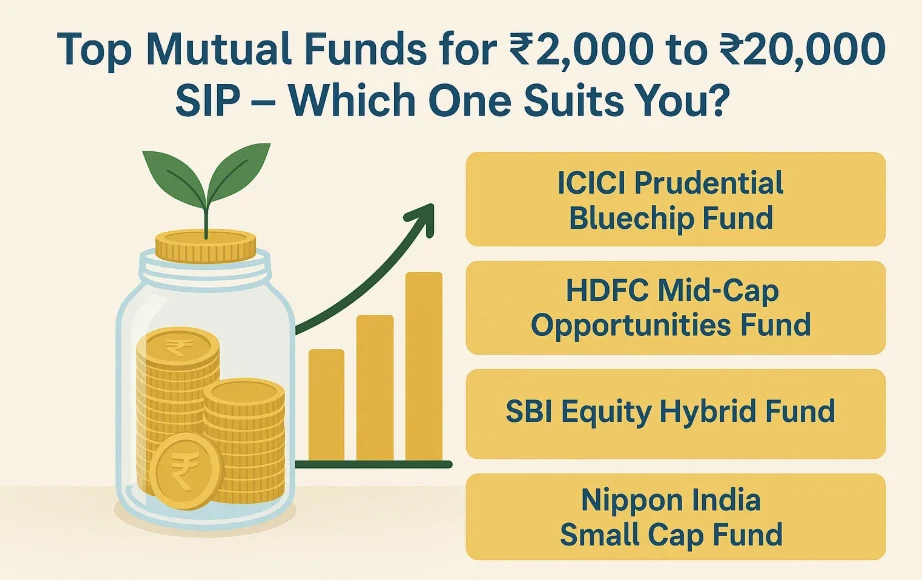 Top Mutual Funds for ₹2,000 to ₹20,000 SIP – Which One Suits You?

₹

₹

ICICI Prudential Bluechip Fund

HDFC Mid-Cap Opportunities Fund

SBI Equity Hybrid Fund

Nippon India Small Cap Fund